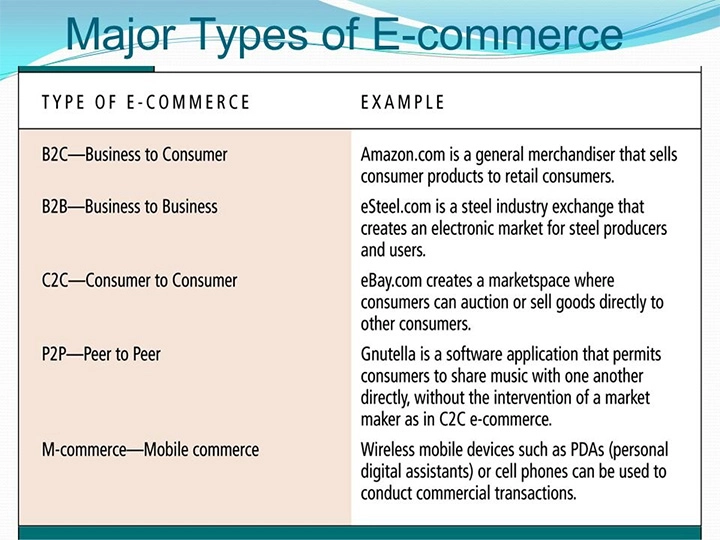 Major Types of E-commerce

| TYPE OF E-COMMERCE | EXAMPLE |
|---|---|
| B2C—Business to Consumer | Amazon.com is a general merchandiser that sells consumer products to retail consumers. |
| B2B—Business to Business | eSteel.com is a steel industry exchange that creates an electronic market for steel producers and users. |
| C2C—Consumer to Consumer | eBay.com creates a marketspace where consumers can auction or sell goods directly to other consumers. |
| P2P—Peer to Peer | Gnutella is a software application that permits consumers to share music with one another directly, without the intervention of a market maker as in C2C e-commerce. |
| M-commerce—Mobile commerce | Wireless mobile devices such as PDAs (personal digital assistants) or cell phones can be used to conduct commercial transactions. |